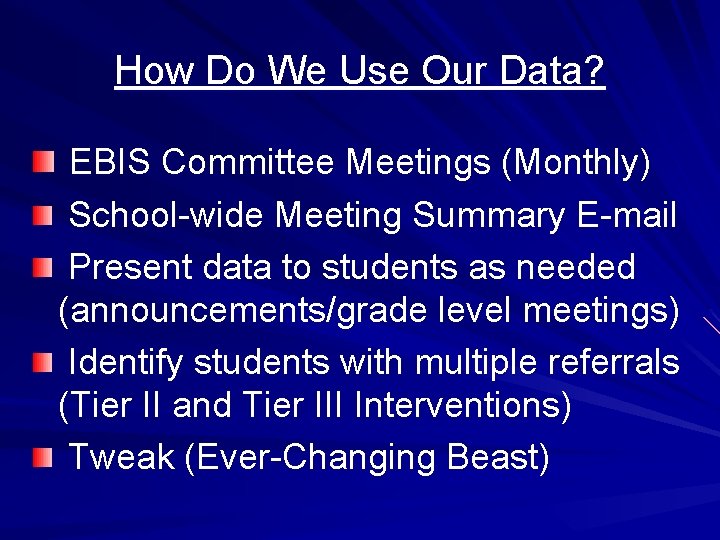 How Do We Use Our Data?

EBIS Committee Meetings (Monthly)

School-wide Meeting Summary E-mail

Present data to students as needed (announcements/grade level meetings)

Identify students with multiple referrals (Tier II and Tier III Interventions)

Tweak (Ever-Changing Beast)